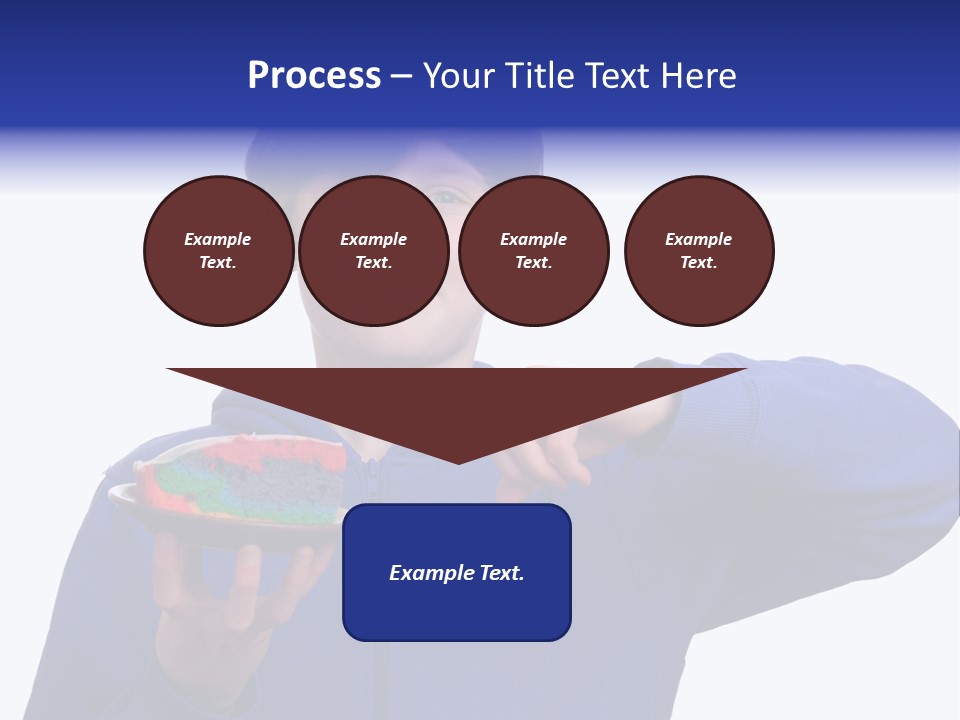 Process – Your Title Text Here

Example Text.

Example Text.

Example Text.

Example Text.

Example Text.